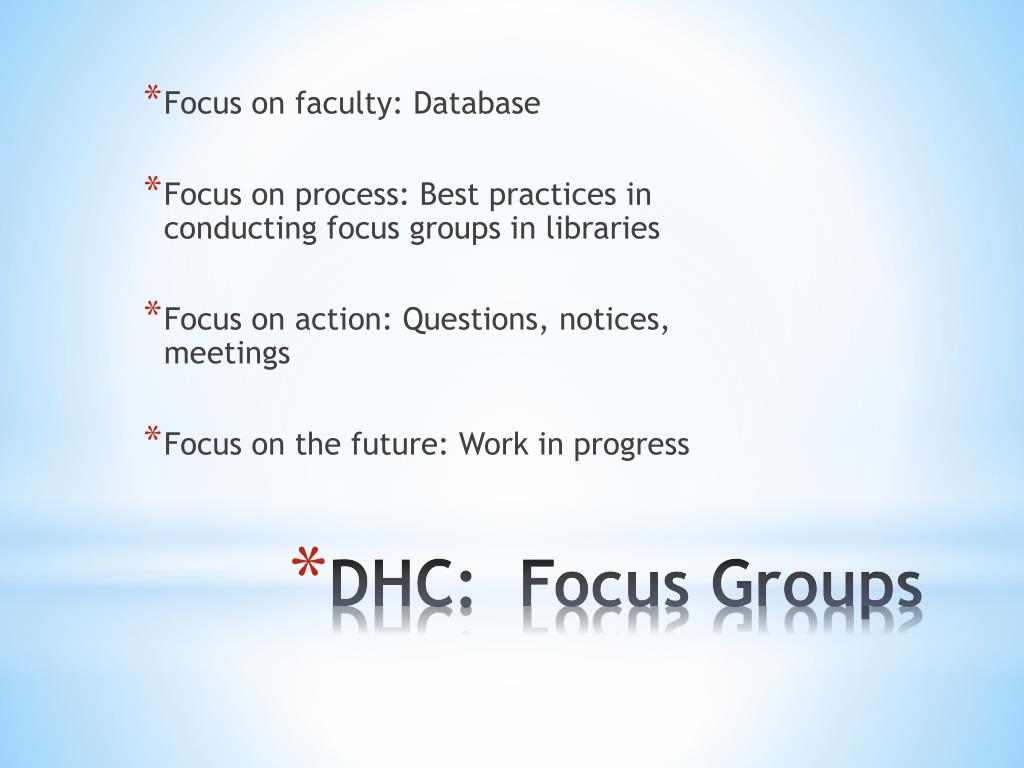 *Focus on faculty: Database

*Focus on process: Best practices in conducting focus groups in libraries

*Focus on action: Questions, notices, meetings

*Focus on the future: Work in progress

*DHC: Focus Groups